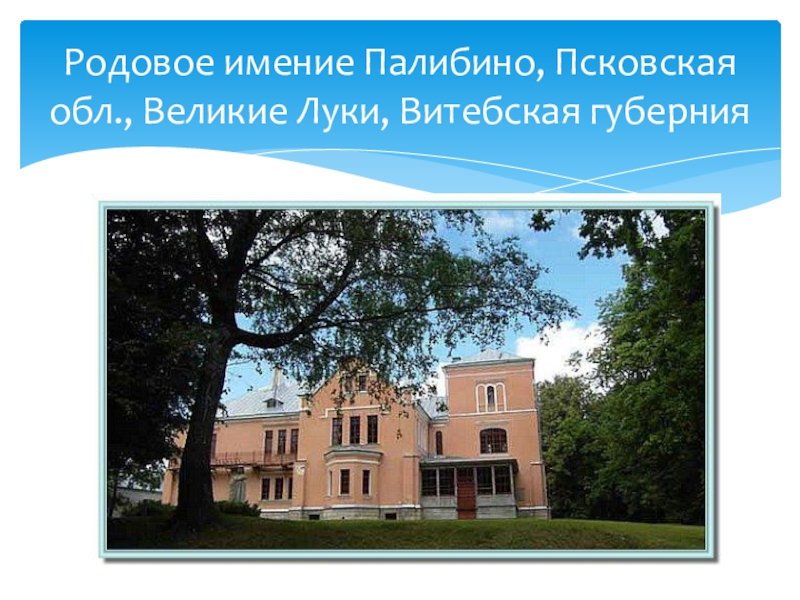 Родовое имение Палибино, Псковская обл., Великие Луки, Витебская губерния